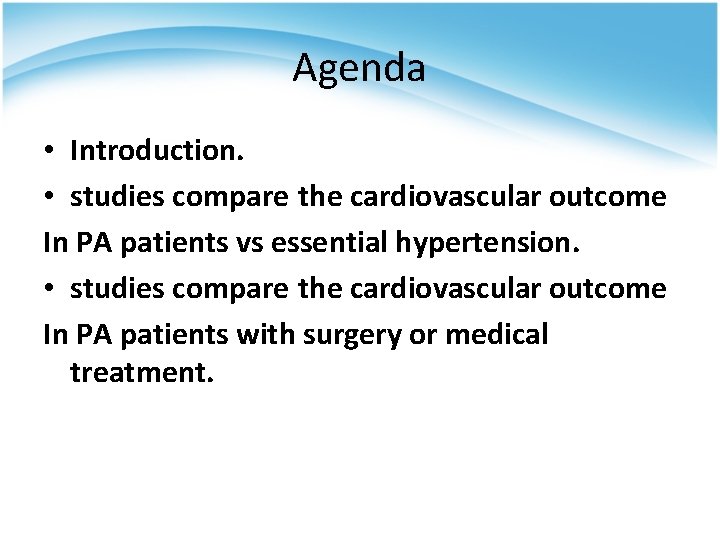 Agenda

• Introduction.
• studies compare the cardiovascular outcome
In PA patients vs essential hypertension.
• studies compare the cardiovascular outcome
In PA patients with surgery or medical treatment.